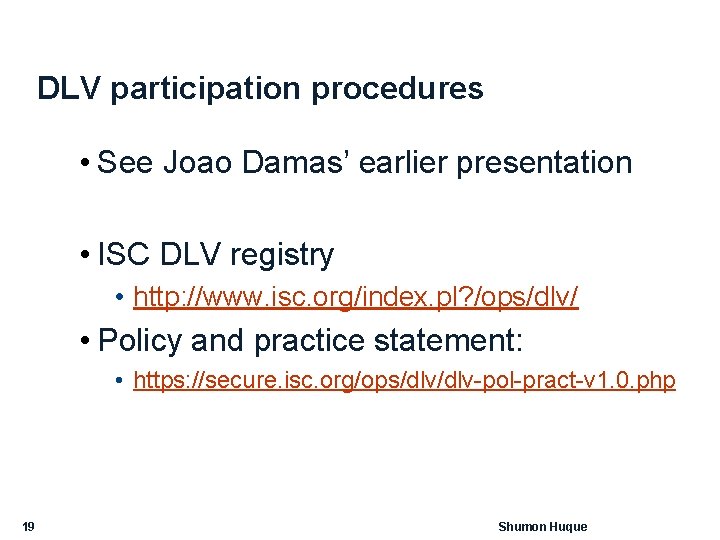 DLV participation procedures

• See Joao Damas' earlier presentation

• ISC DLV registry
  • http://www.isc.org/index.pl?/ops/dlv/
• Policy and practice statement:
  • https://secure.isc.org/ops/dlv/dlv-pol-pract-v1.0.php

19

Shumon Huque